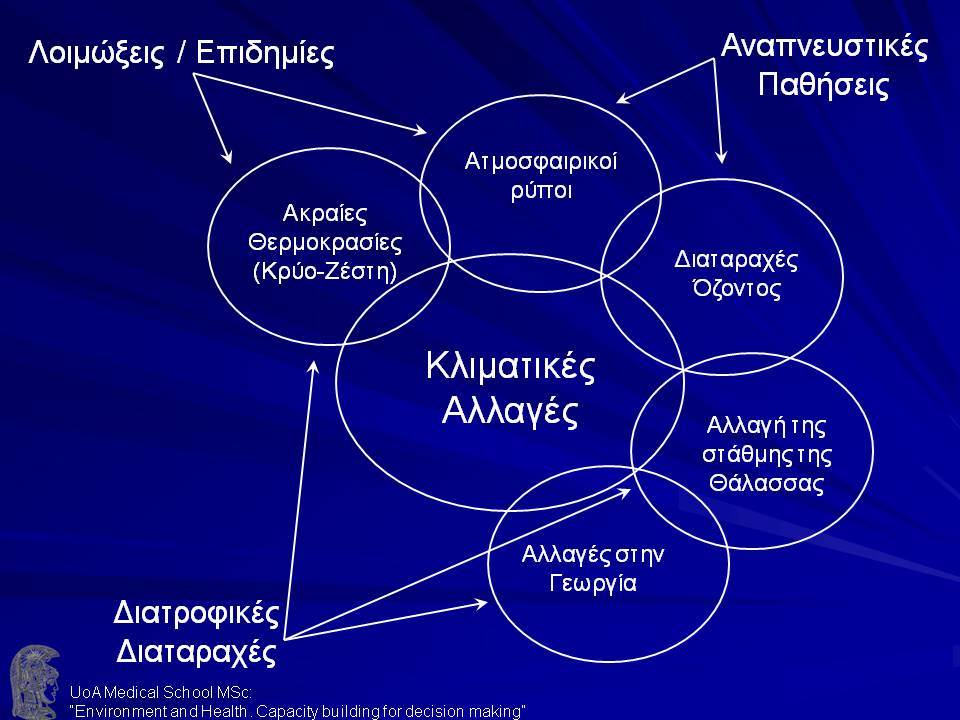 Λοιμώξεις / Επιδημίες

Αναπνευστικές Παθήσεις

Ατμοσφαιρικοί ρύποι

Ακραίες Θερμοκρασίες (Κρύο-Ζέστη)

Διαταραχές Όζοντος

Κλιματικές Αλλαγές

Αλλαγή της στάθμης της Θάλασσας

Αλλαγές στην Γεωργία

Διατροφικές Διαταραχές

UoA Medical School MSc:
"Environment and Health. Capacity building for decision making"